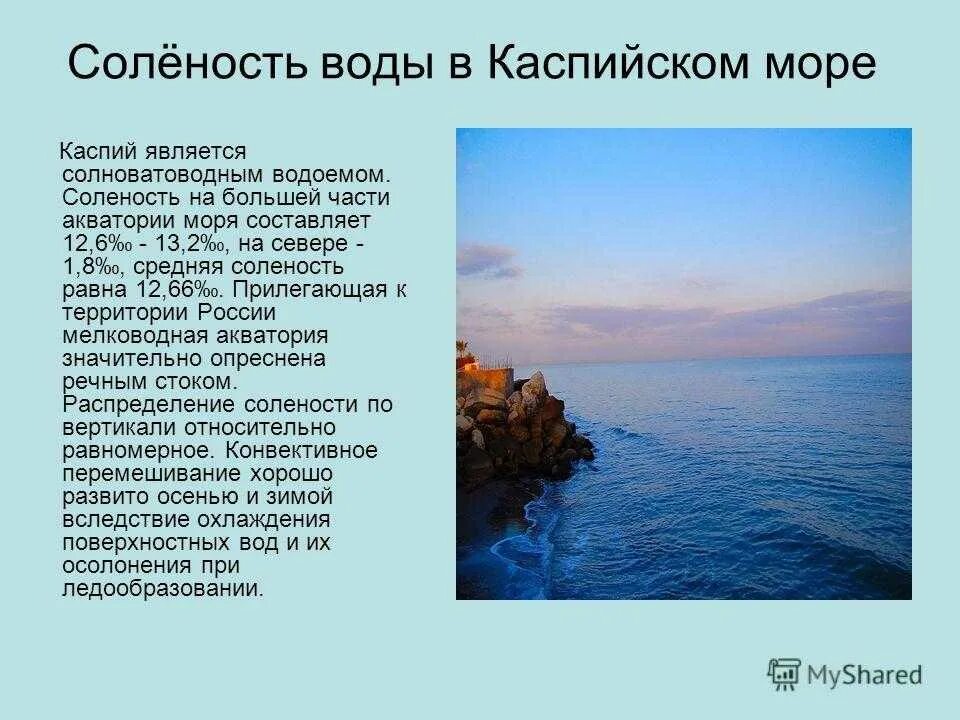 Солёность воды в Каспийском море

Каспий является солноватоводным водоемом. Соленость на большей части акватории моря составляет 12,6‰ - 13,2‰, на севере - 1,8‰, средняя соленость равна 12,66‰. Прилегающая к территории России мелководная акватория значительно опреснена речным стоком. Распределение солености по вертикали относительно равномерное. Конвективное перемешивание хорошо развито осенью и зимой вследствие охлаждения поверхностных вод и их осолонения при ледообразовании.

MyShared